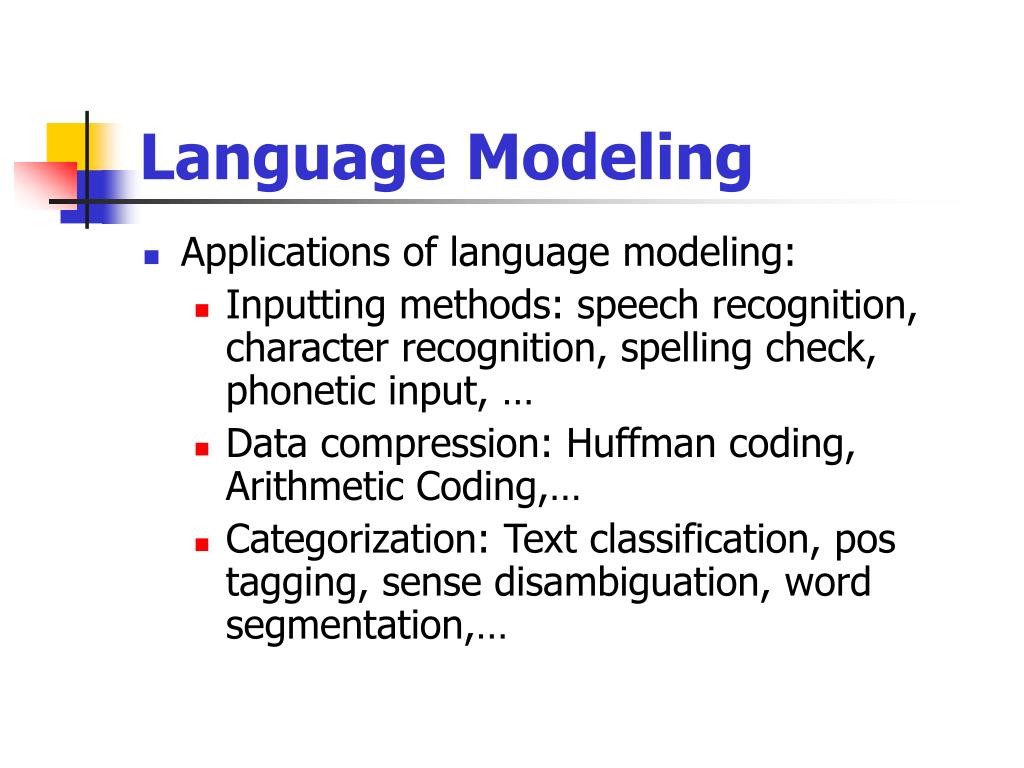 Language Modeling

- Applications of language modeling:
  - Inputting methods: speech recognition, character recognition, spelling check, phonetic input, …
  - Data compression: Huffman coding, Arithmetic Coding,…
  - Categorization: Text classification, pos tagging, sense disambiguation, word segmentation,…